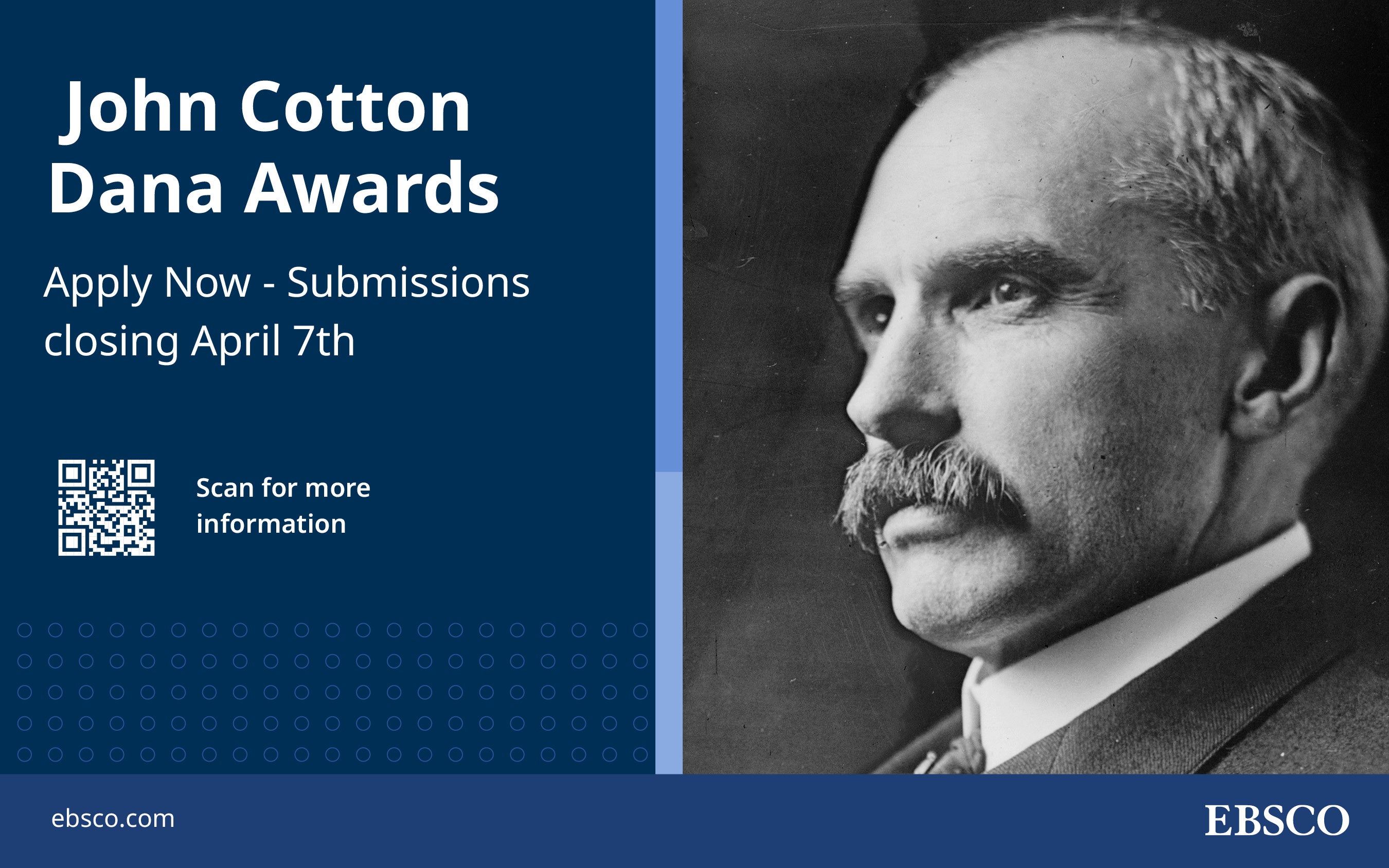 John Cotton Dana Awards

Apply Now - Submissions closing April 7th

Scan for more information

ebsco.com

EBSCO